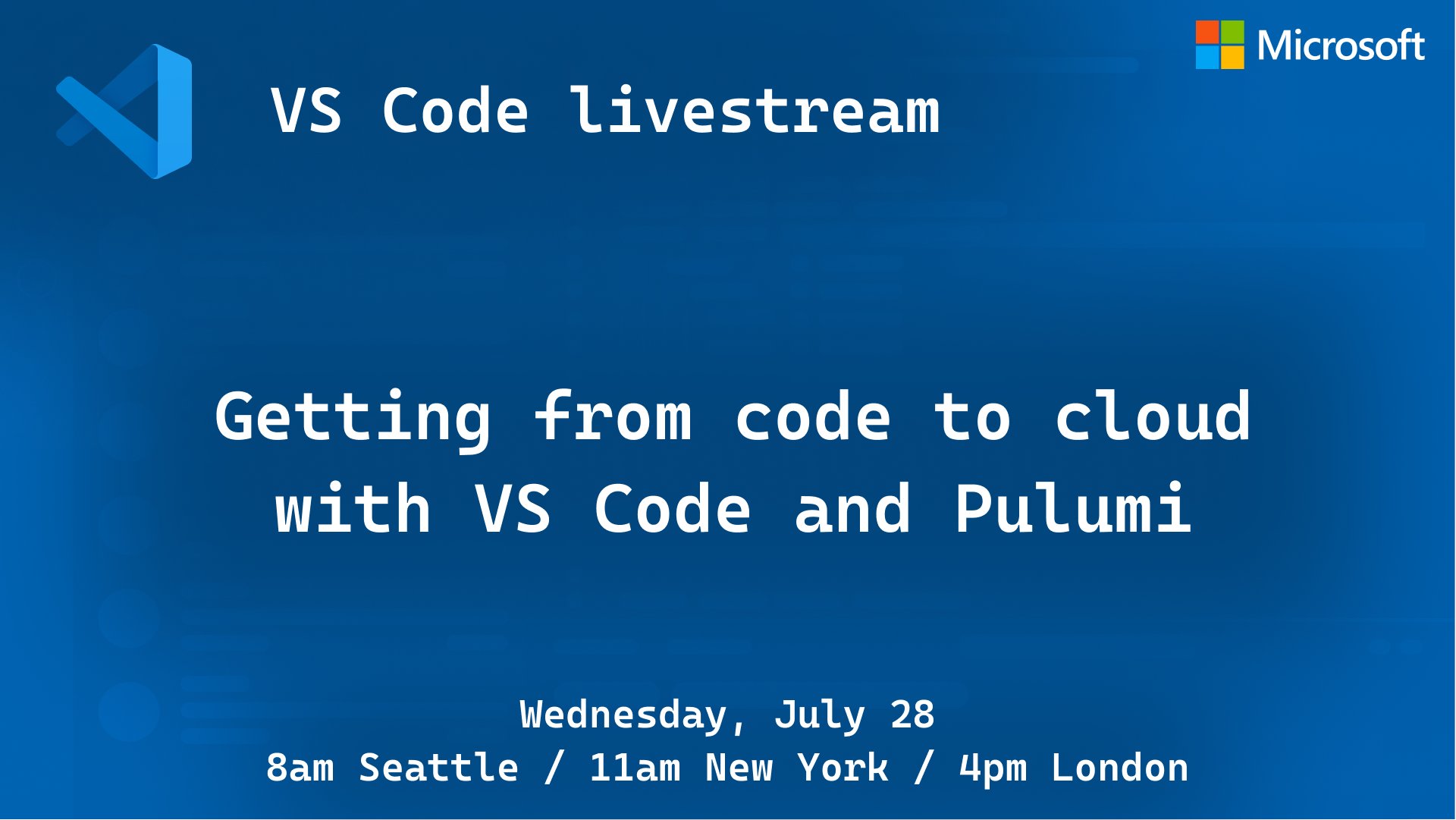 Microsoft

VS Code livestream

Getting from code to cloud with VS Code and Pulumi

Wednesday, July 28
8am Seattle / 11am New York / 4pm London